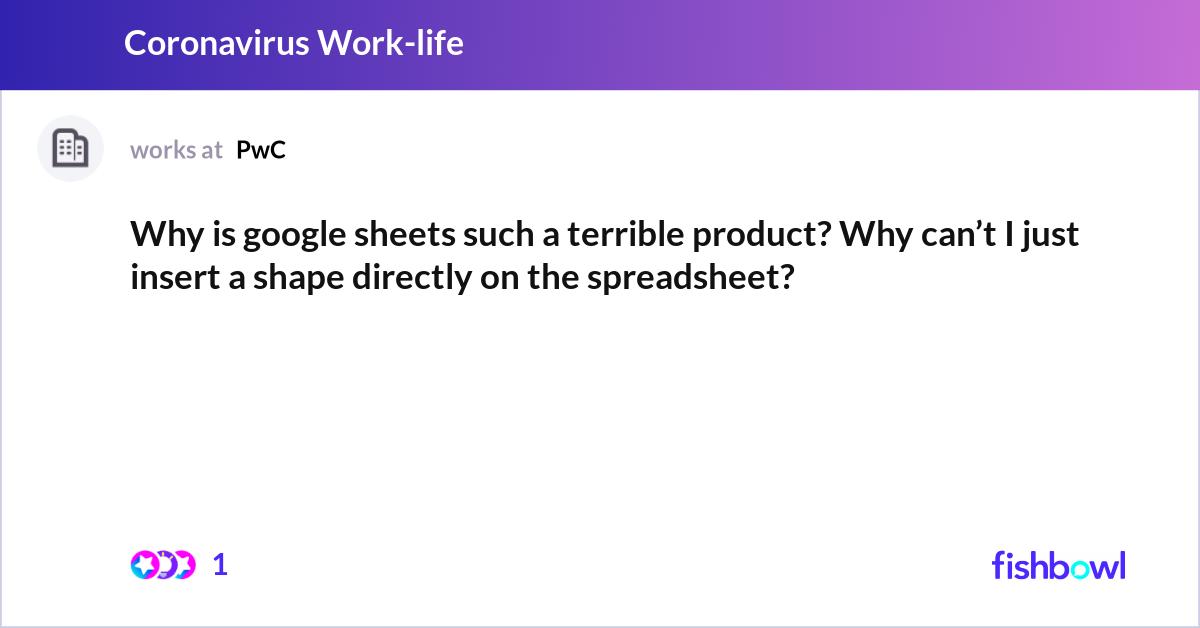 Coronavirus Work-life

works at PwC

Why is google sheets such a terrible product? Why can’t I just insert a shape directly on the spreadsheet?

1

fishbowl